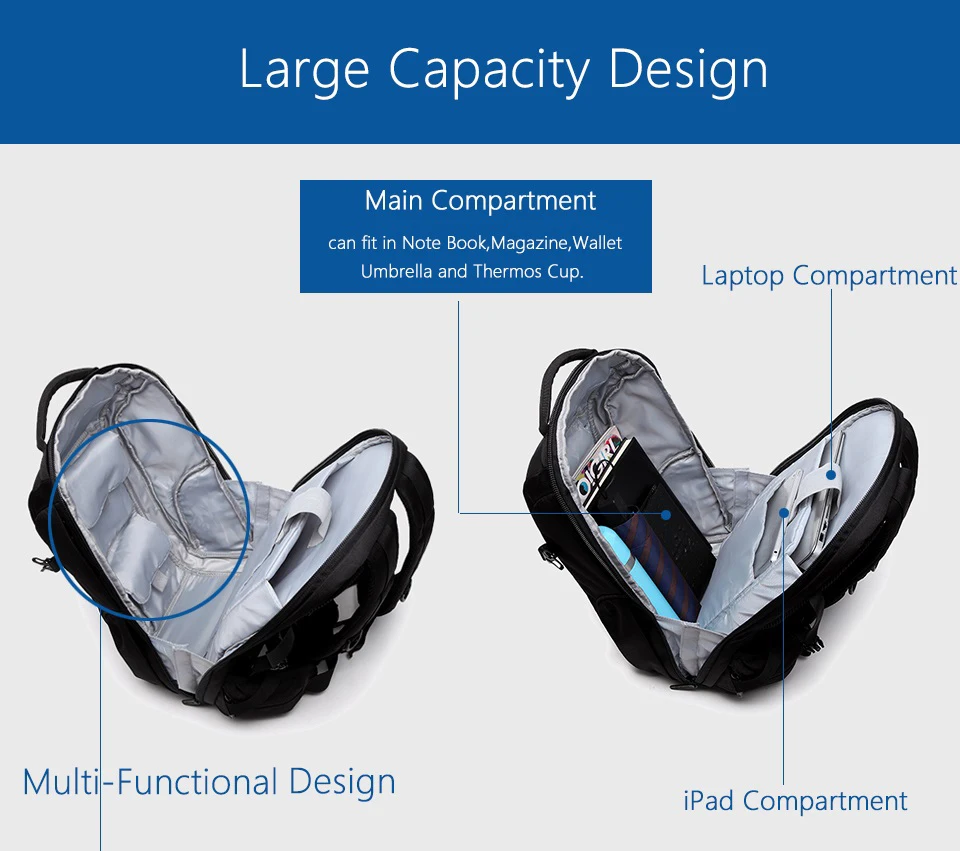 Large Capacity Design

Main Compartment

can fit in Note Book,Magazine,Wallet Umbrella and Thermos Cup.

Laptop Compartment

Multi-Functional Design

iPad Compartment